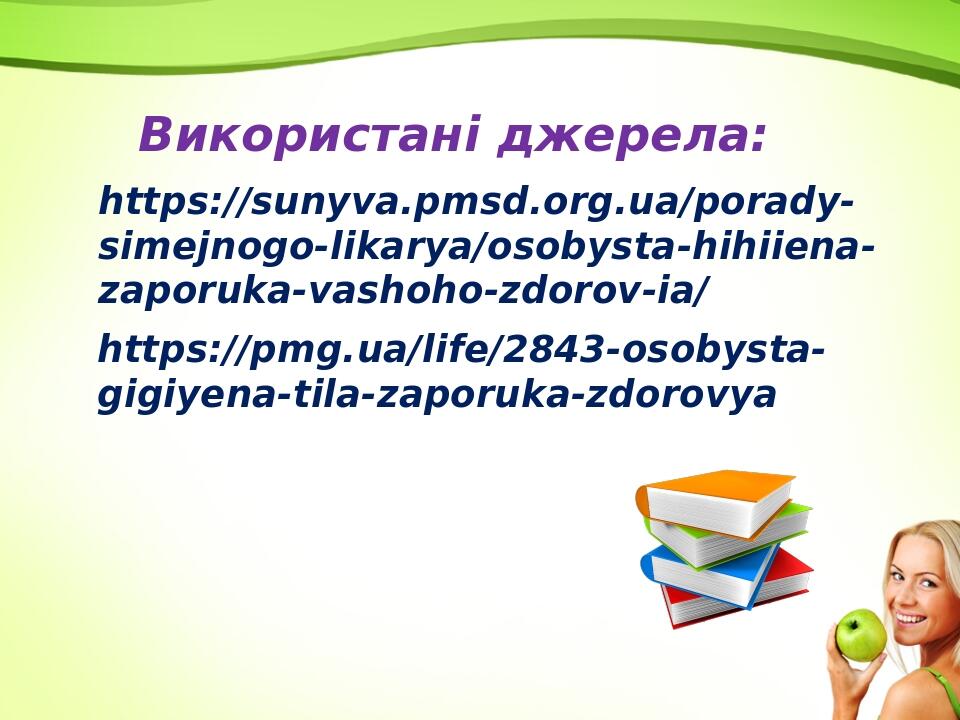 Використані джерела:

https://sunyva.pmsd.org.ua/porady-simejnogo-likarya/osobysta-hihiiena-zaporuka-vashoho-zdorov-ia/

https://pmg.ua/life/2843-osobysta-gigiyena-tila-zaporuka-zdorovya